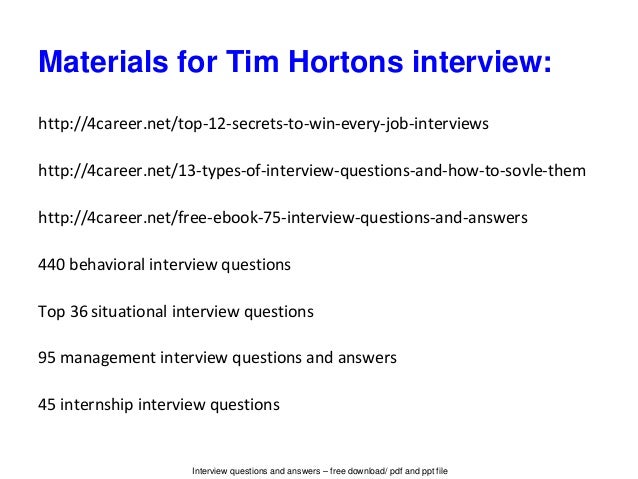 Materials for Tim Hortons interview:

http://4career.net/top-12-secrets-to-win-every-job-interviews

http://4career.net/13-types-of-interview-questions-and-how-to-sovle-them

http://4career.net/free-ebook-75-interview-questions-and-answers

440 behavioral interview questions

Top 36 situational interview questions

95 management interview questions and answers

45 internship interview questions

Interview questions and answers – free download/ pdf and ppt file